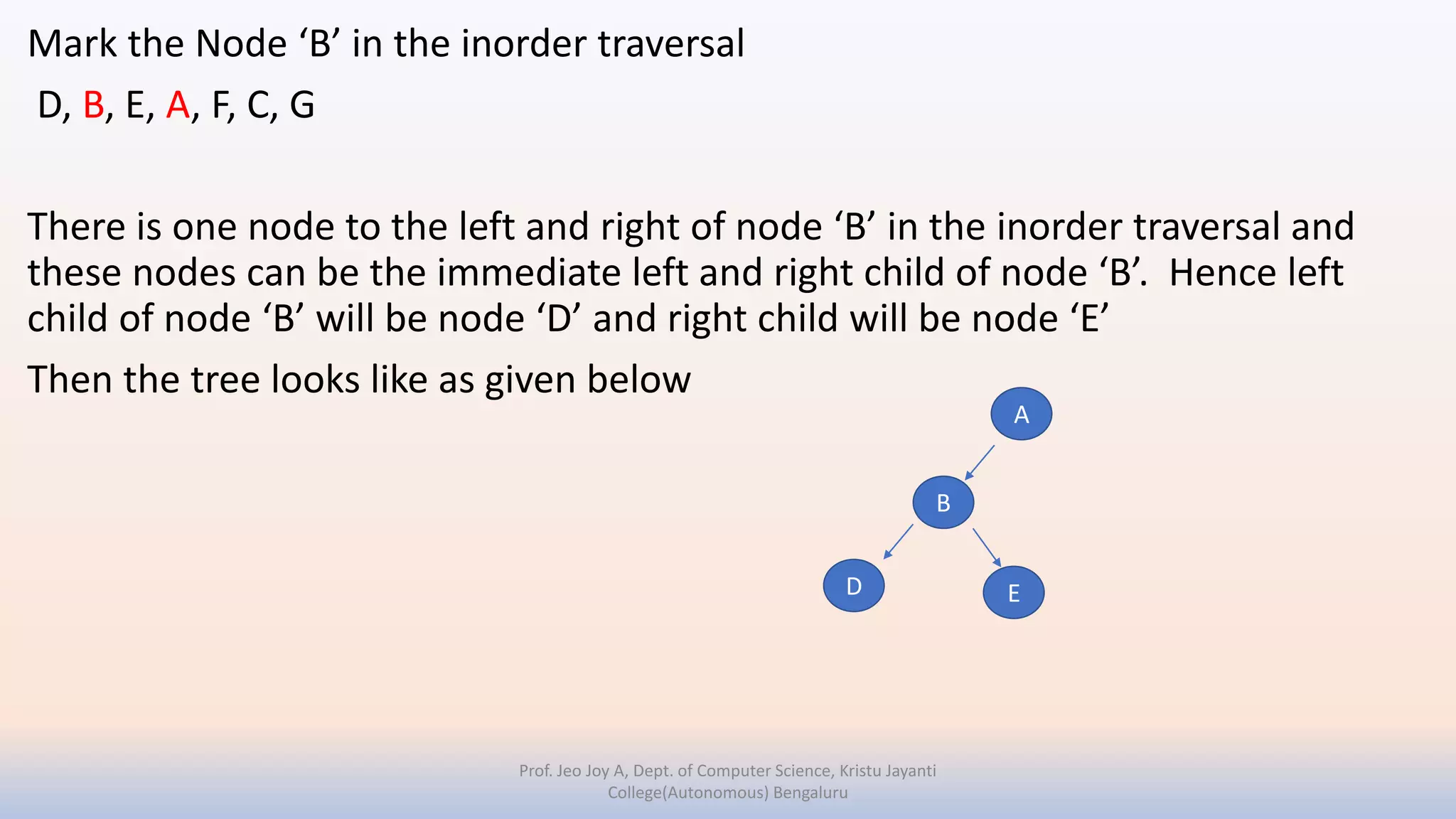 Mark the Node ‘B’ in the inorder traversal

D, B, E, A, F, C, G

There is one node to the left and right of node ‘B’ in the inorder traversal and these nodes can be the immediate left and right child of node ‘B’. Hence left child of node ‘B’ will be node ‘D’ and right child will be node ‘E’

Then the tree looks like as given below

A

B

D

E

Prof. Jeo Joy A, Dept. of Computer Science, Kristu Jayanti College(Autonomous) Bengaluru